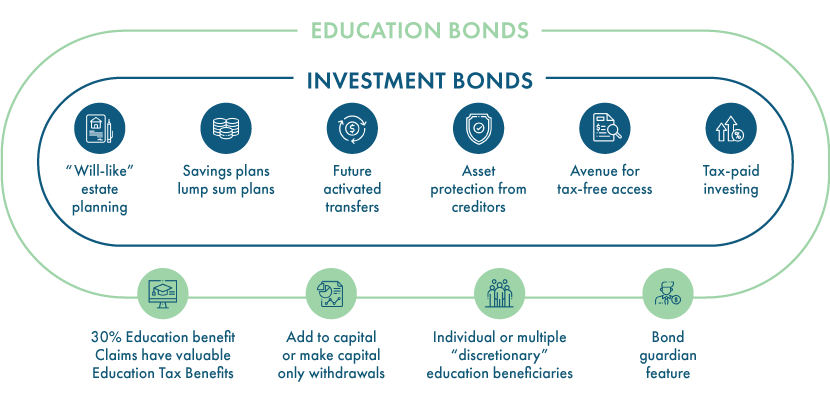 EDUCATION BONDS

INVESTMENT BONDS

"Will-like" estate planning

Savings plans lump sum plans

Future activated transfers

Asset protection from creditors

Avenue for tax-free access

Tax-paid investing

30% Education benefit Claims have valuable Education Tax Benefits

Add to capital or make capital only withdrawals

Individual or multiple "discretionary" education beneficiaries

Bond guardian feature